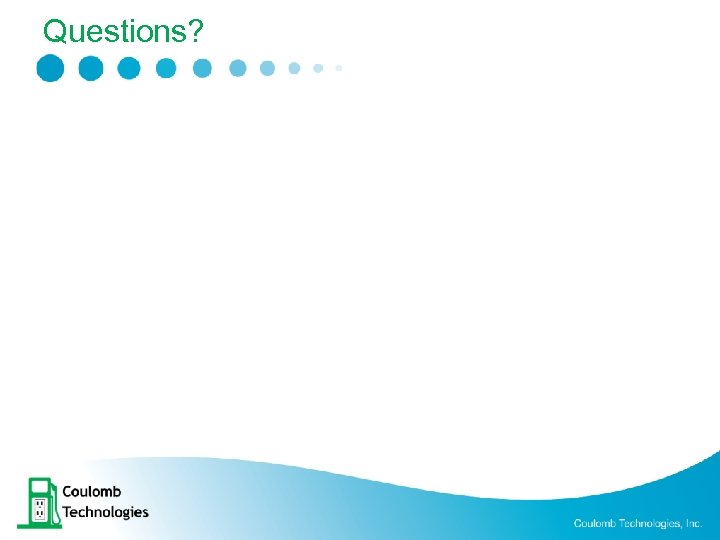 Questions?

Coulomb
Technologies

Coulomb Technologies, Inc.